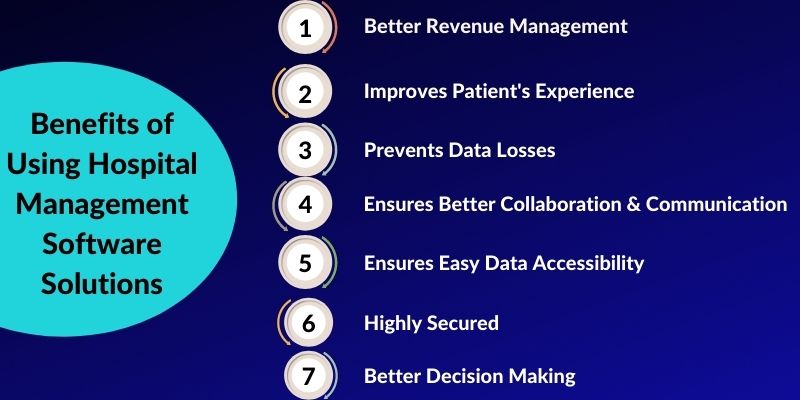 Benefits of Using Hospital Management Software Solutions

1 Better Revenue Management

2 Improves Patient's Experience

3 Prevents Data Losses

4 Ensures Better Collaboration & Communication

5 Ensures Easy Data Accessibility

6 Highly Secured

7 Better Decision Making